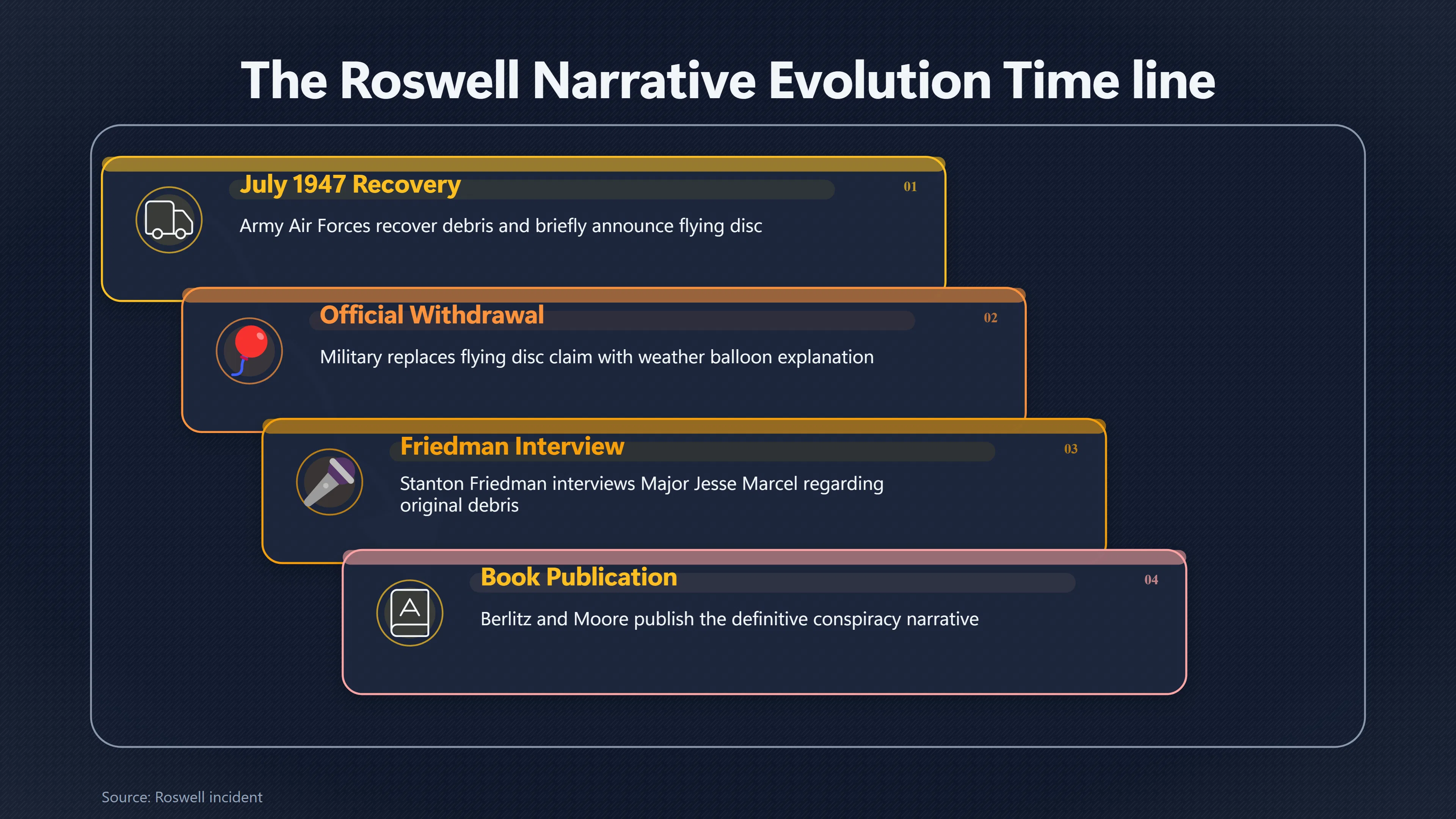 The Roswell Narrative Evolution Time line

July 1947 Recovery

01

Army Air Forces recover debris and briefly announce flying disc

Official Withdrawal

02

Military replaces flying disc claim with weather balloon explanation

Friedman Interview

03

Stanton Friedman interviews Major Jesse Marcel regarding original debris

Book Publication

04

Berlitz and Moore publish the definitive conspiracy narrative

Source: Roswell incident